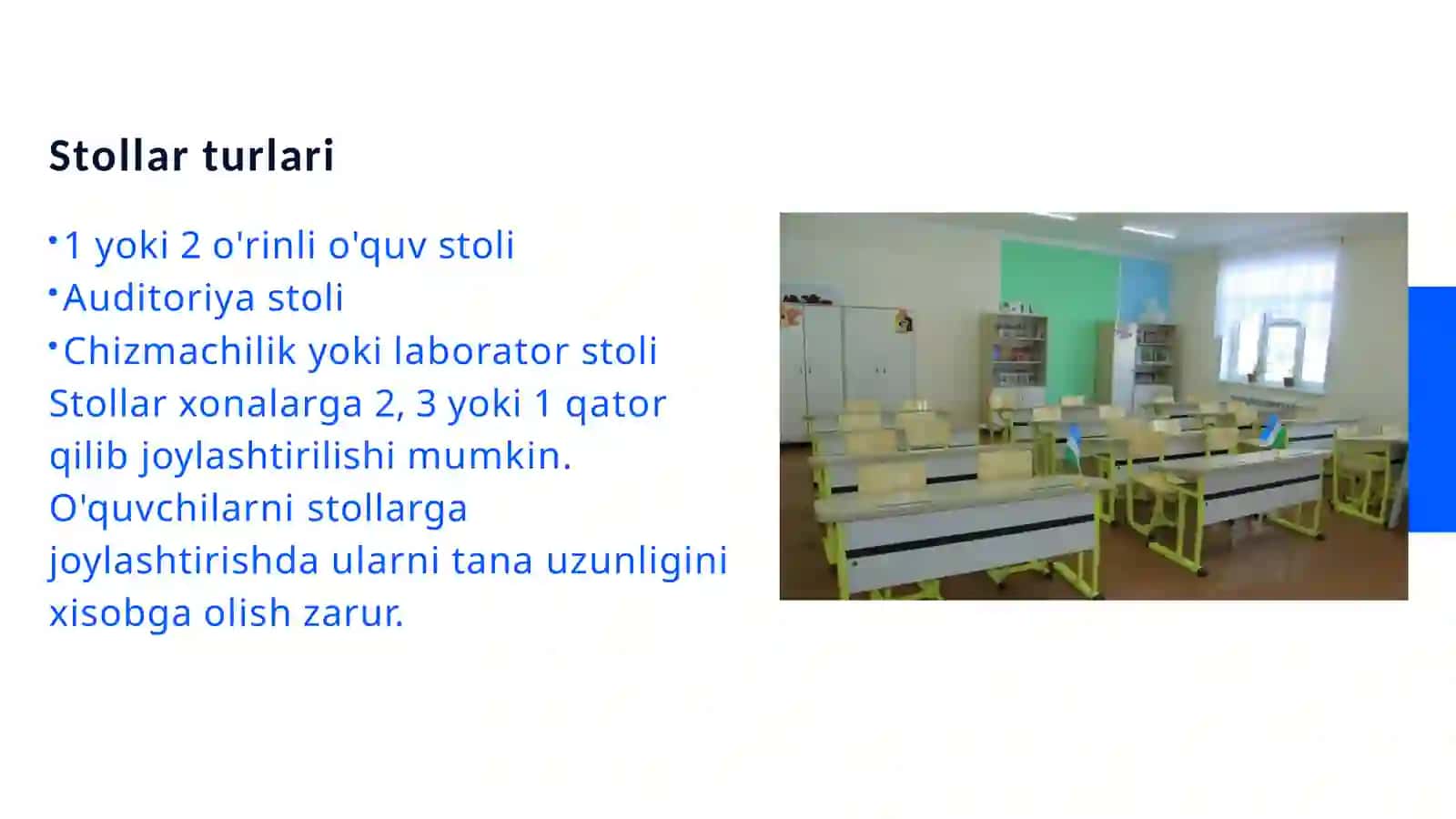 Stollar turlari

•1 yoki 2 o'rinli o'quv stoli
•Auditoriya stoli
•Chizmachilik yoki laborator stoli
Stollar xonalarga 2, 3 yoki 1 qator qilib joylashtirilishi mumkin. O'quvchilarni stollarga joylashtirishda ularni tana uzunligini xisobga olish zarur.